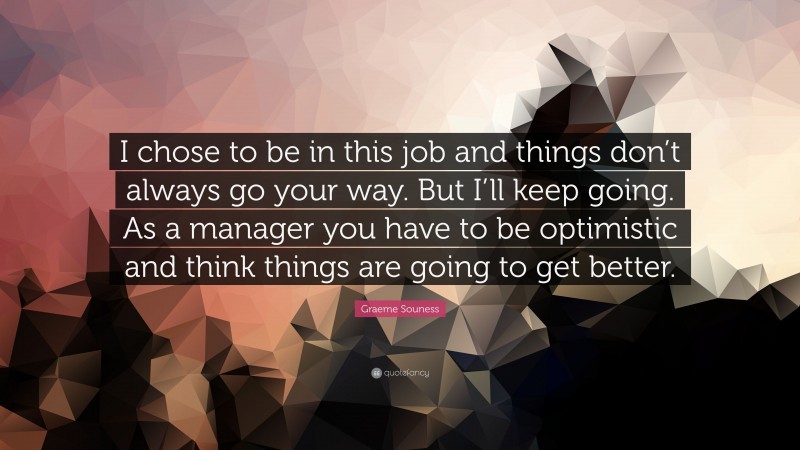 I chose to be in this job and things don't always go your way. But I'll keep going. As a manager you have to be optimistic and think things are going to get better.

Graeme Souness

quotefancy